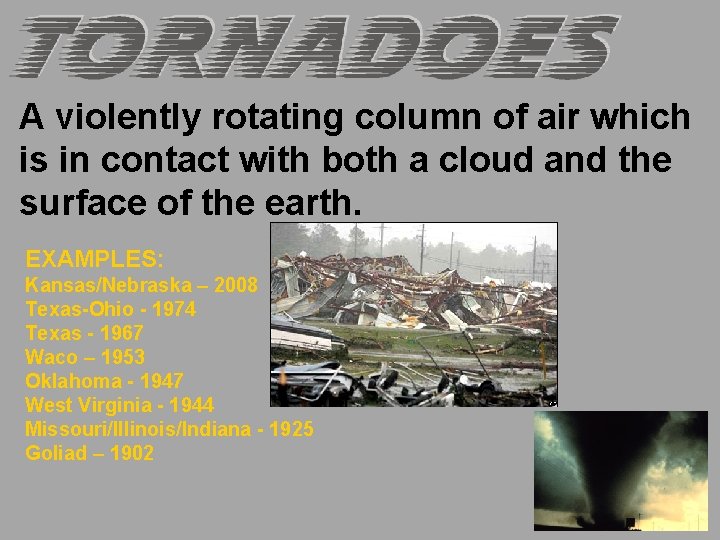 TORNADOES

A violently rotating column of air which is in contact with both a cloud and the surface of the earth.

EXAMPLES:
Kansas/Nebraska – 2008
Texas-Ohio - 1974
Texas - 1967
Waco – 1953
Oklahoma - 1947
West Virginia - 1944
Missouri/Illinois/Indiana - 1925
Goliad – 1902